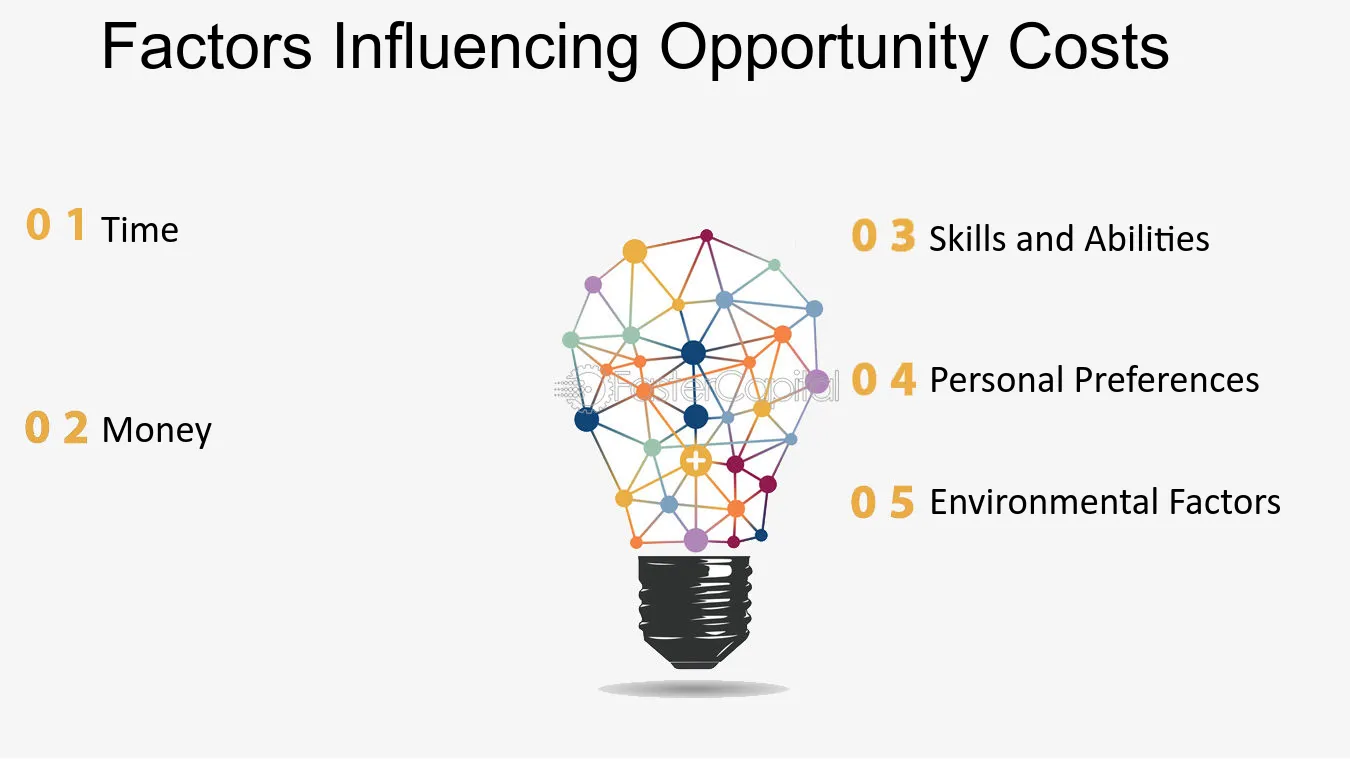 Factors Influencing Opportunity Costs

0 1 Time

0 2 Money

0 3 Skills and Abilities

0 4 Personal Preferences

0 5 Environmental Factors

FasterCapital